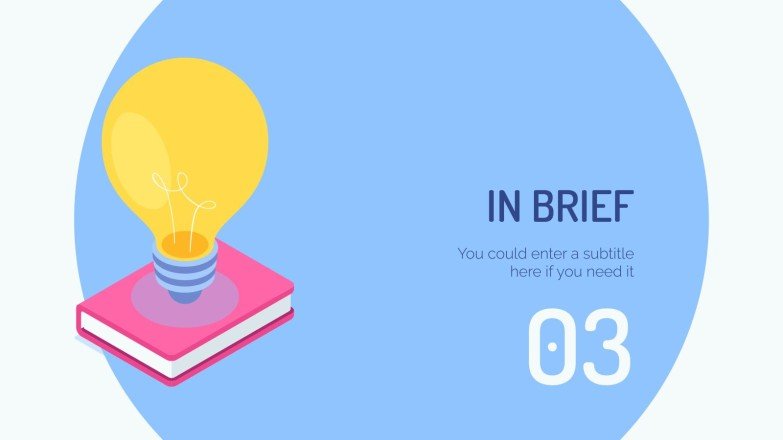 IN BRIEF

You could enter a subtitle here if you need it

03